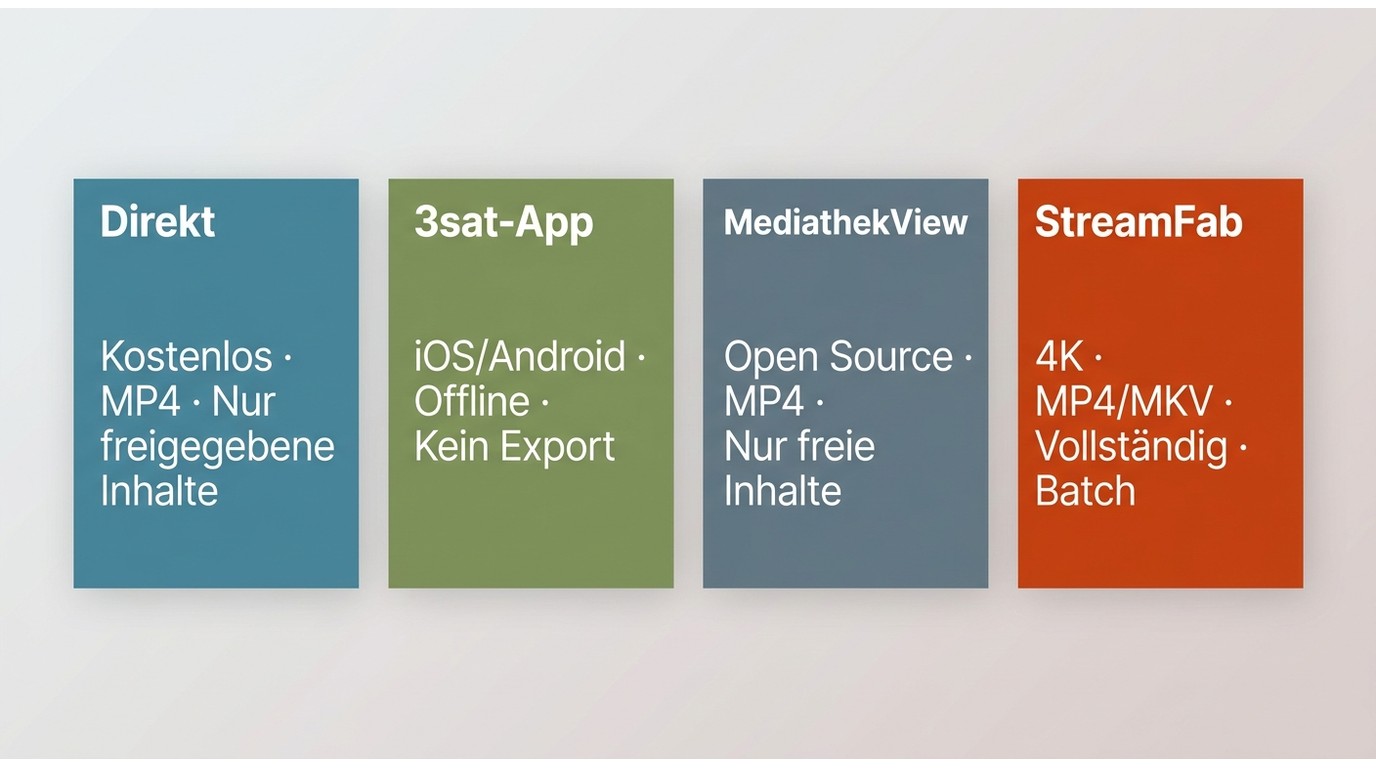 Direkt

Kostenlos · MP4 · Nur freigegebene Inhalte

3sat-App

iOS/Android · Offline · Kein Export

MediathekView

Open Source · MP4 · Nur freie Inhalte

StreamFab

4K · MP4/MKV · Vollständig · Batch